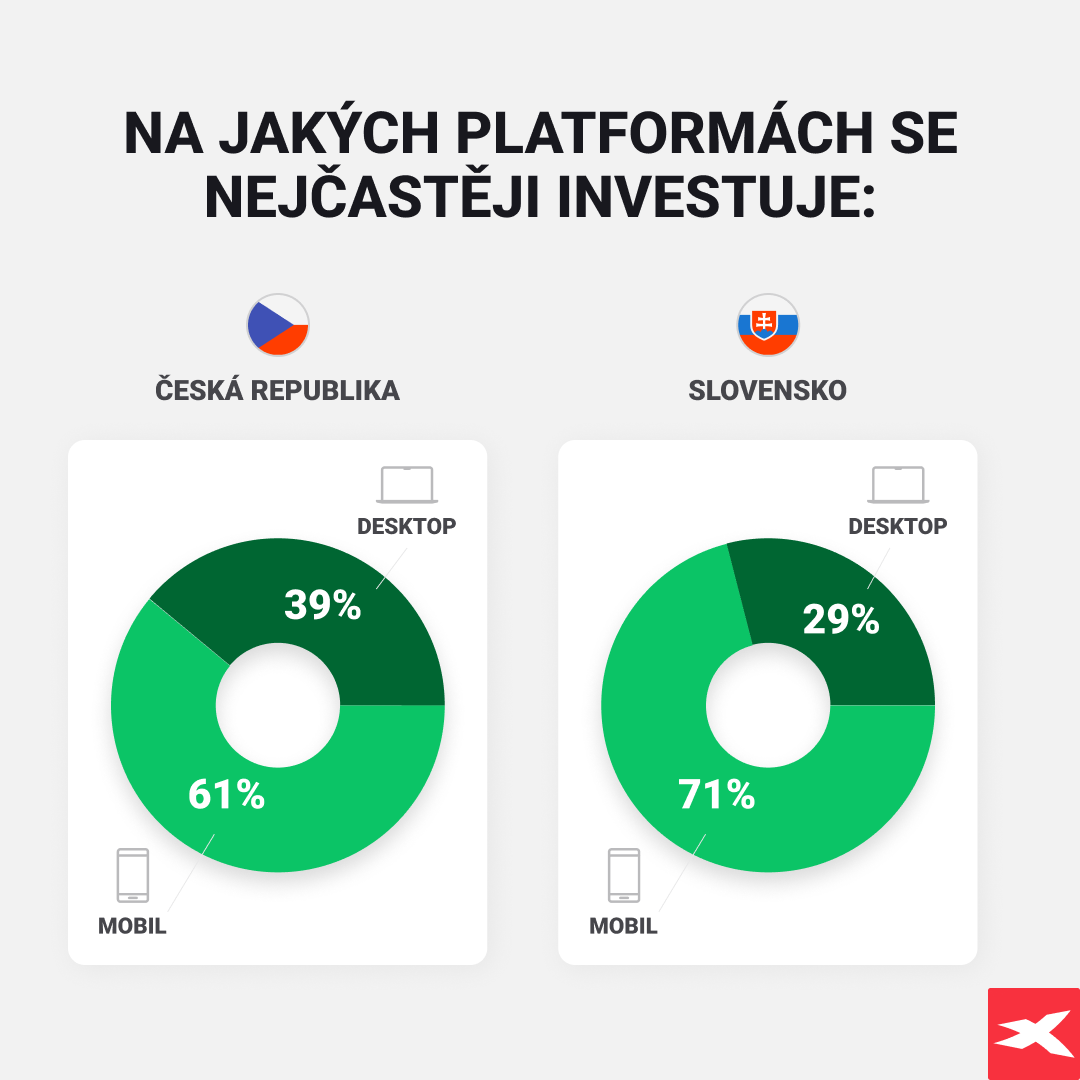 NA JAKÝCH PLATFORMÁCH SE NEJČASTĚJI INVESTUJE:

ČESKÁ REPUBLIKA

DESKTOP

39%

61%

MOBIL

SLOVENSKO

DESKTOP

29%

71%

MOBIL